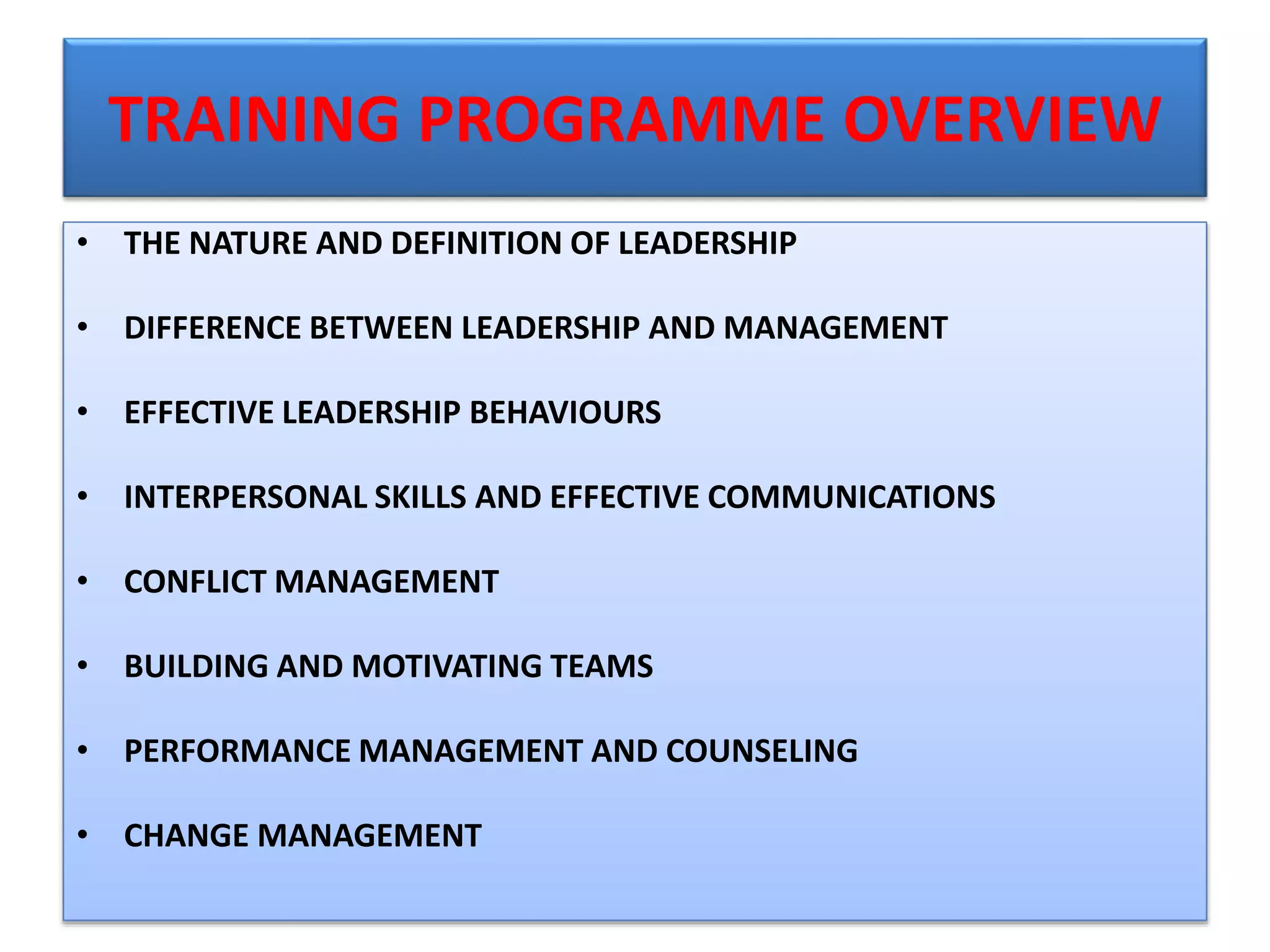 TRAINING PROGRAMME OVERVIEW

• THE NATURE AND DEFINITION OF LEADERSHIP

• DIFFERENCE BETWEEN LEADERSHIP AND MANAGEMENT

• EFFECTIVE LEADERSHIP BEHAVIOURS

• INTERPERSONAL SKILLS AND EFFECTIVE COMMUNICATIONS

• CONFLICT MANAGEMENT

• BUILDING AND MOTIVATING TEAMS

• PERFORMANCE MANAGEMENT AND COUNSELING

• CHANGE MANAGEMENT